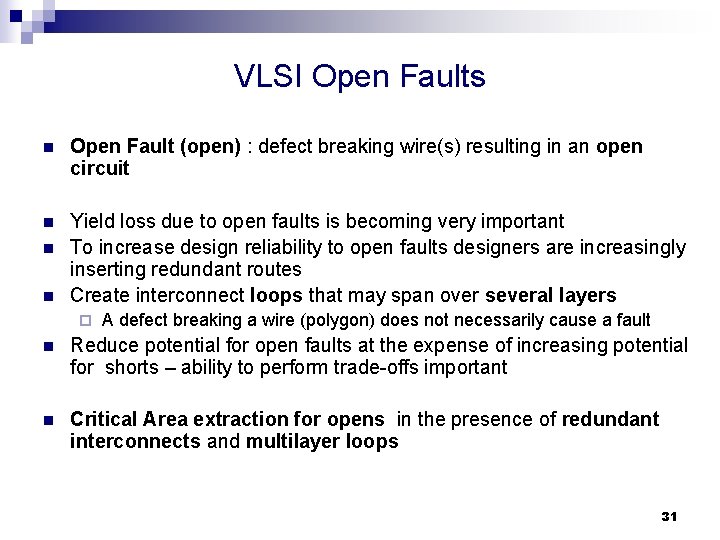 VLSI Open Faults

Open Fault (open) : defect breaking wire(s) resulting in an open circuit

Yield loss due to open faults is becoming very important
To increase design reliability to open faults designers are increasingly inserting redundant routes
Create interconnect loops that may span over several layers
A defect breaking a wire (polygon) does not necessarily cause a fault
Reduce potential for open faults at the expense of increasing potential for shorts – ability to perform trade-offs important

Critical Area extraction for opens in the presence of redundant interconnects and multilayer loops

31